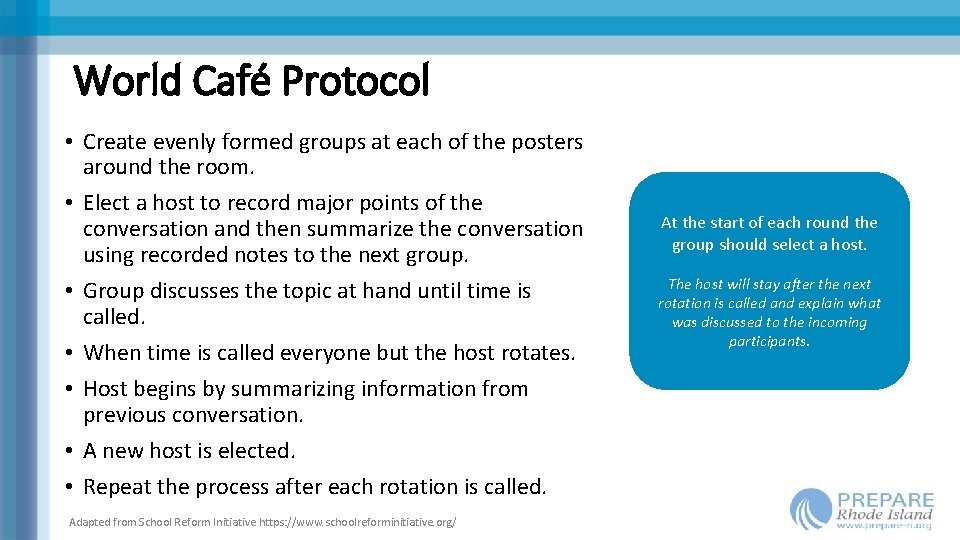 World Café Protocol

• Create evenly formed groups at each of the posters around the room.
• Elect a host to record major points of the conversation and then summarize the conversation using recorded notes to the next group.
• Group discusses the topic at hand until time is called.
• When time is called everyone but the host rotates.
• Host begins by summarizing information from previous conversation.
• A new host is elected.
• Repeat the process after each rotation is called.

At the start of each round the group should select a host.

The host will stay after the next rotation is called and explain what was discussed to the incoming participants.

Adapted from School Reform Initiative https://www.schoolreforminitiative.org/

PREPARE Rhode Island www.prepare-ri.org